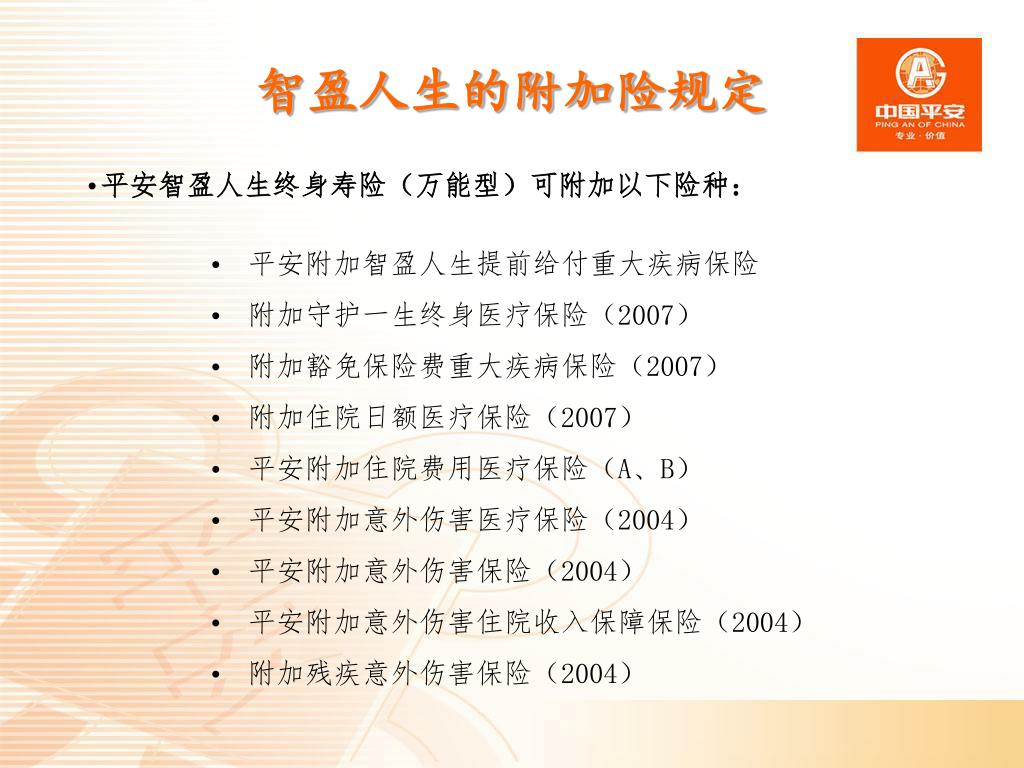 智盈人生的附加险规定

中国平安
PING AN OF CHINA
专业·价值

•平安智盈人生终身寿险（万能型）可附加以下险种：

• 平安附加智盈人生提前给付重大疾病保险
• 附加守护一生终身医疗保险（2007）
• 附加豁免保险费重大疾病保险（2007）
• 附加住院日额医疗保险（2007）
• 平安附加住院费用医疗保险（A、B）
• 平安附加意外伤害医疗保险（2004）
• 平安附加意外伤害保险（2004）
• 平安附加意外伤害住院收入保障保险（2004）
• 附加残疾意外伤害保险（2004）